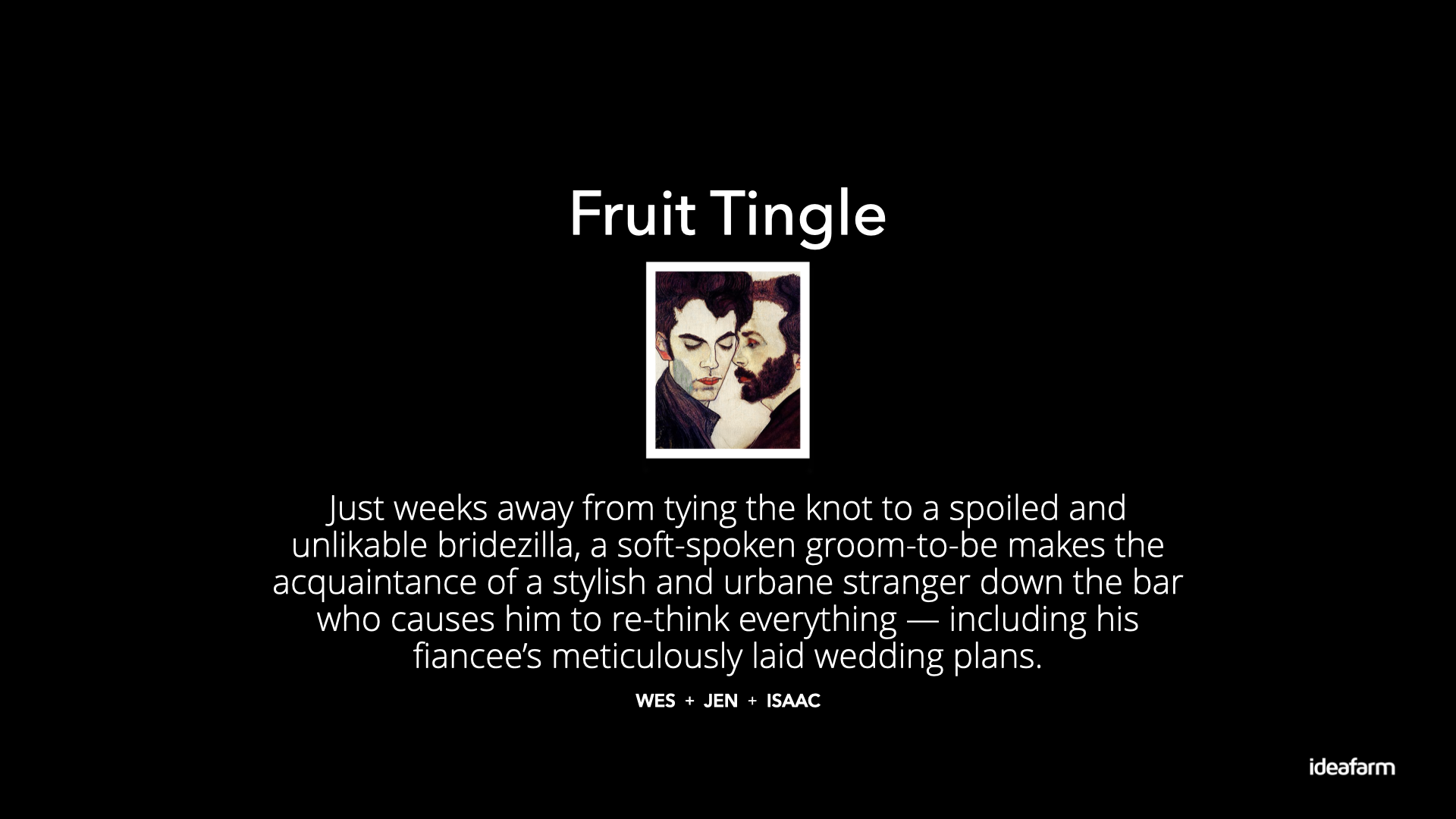 Fruit Tingle

Just weeks away from tying the knot to a spoiled and unlikable bridezilla, a soft-spoken groom-to-be makes the acquaintance of a stylish and urbane stranger down the bar who causes him to re-think everything — including his fiancee's meticulously laid wedding plans.

WES + JEN + ISAAC

ideafarm